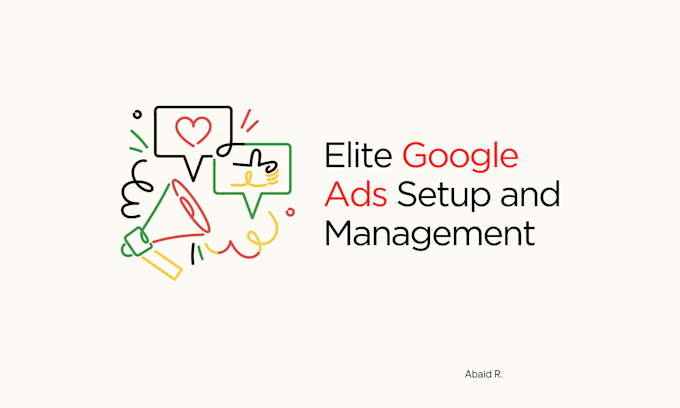 Elite Google Ads Setup and Management

Abaid R.